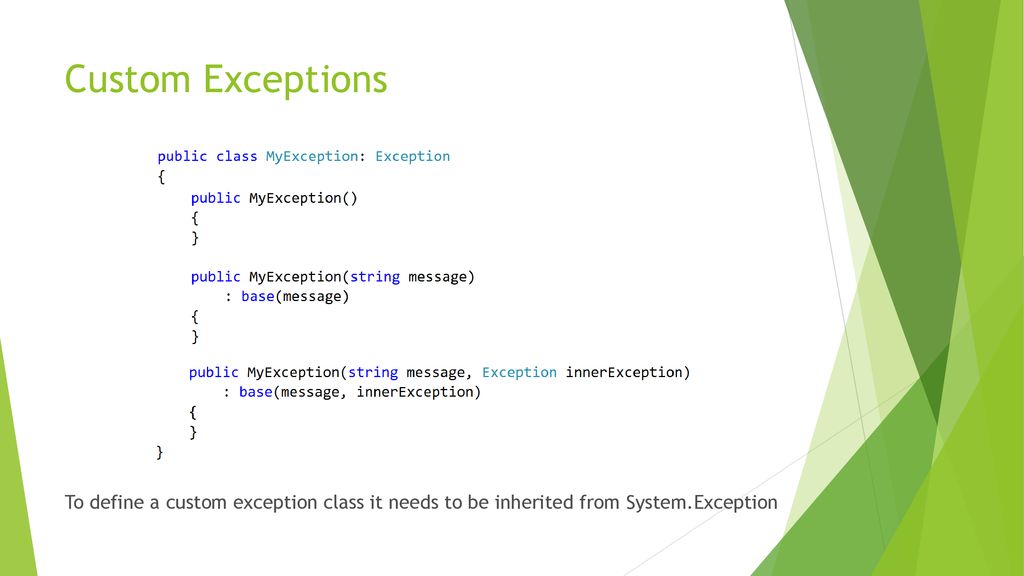 Custom Exceptions

public class MyException: Exception
{
    public MyException()
    {
    }

    public MyException(string message)
        : base(message)
    {
    }

    public MyException(string message, Exception innerException)
        : base(message, innerException)
    {
    }
}

To define a custom exception class it needs to be inherited from System.Exception